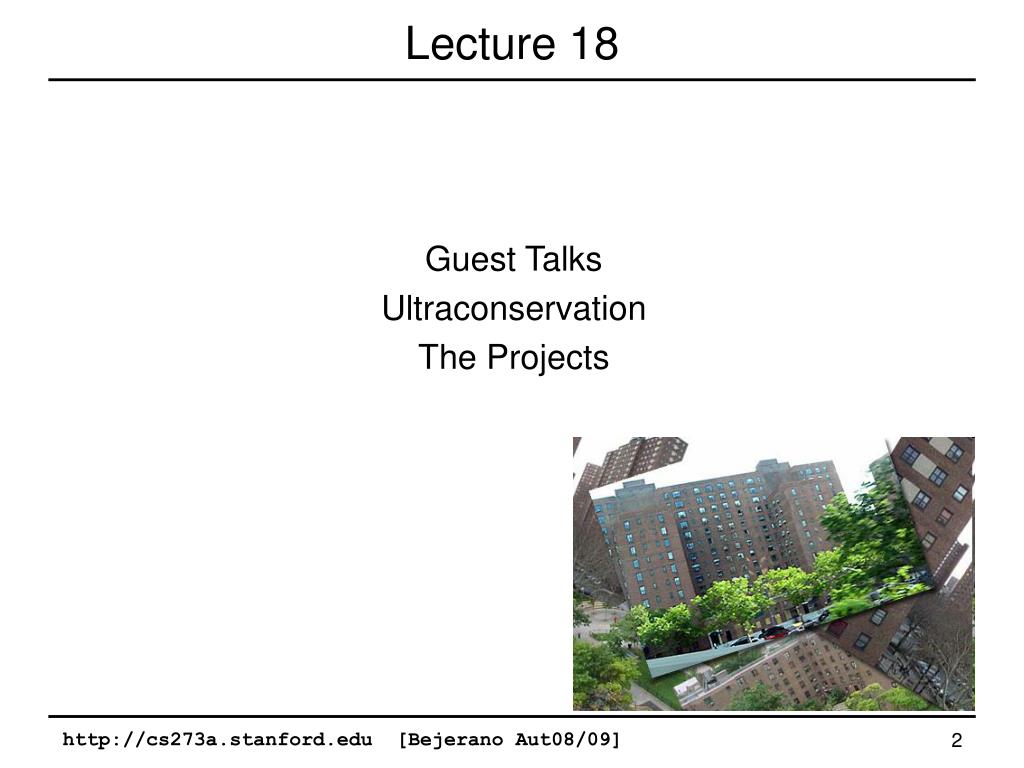 Lecture 18

Guest Talks
Ultraconservation
The Projects

http://cs273a.stanford.edu [Bejerano Aut08/09]

2